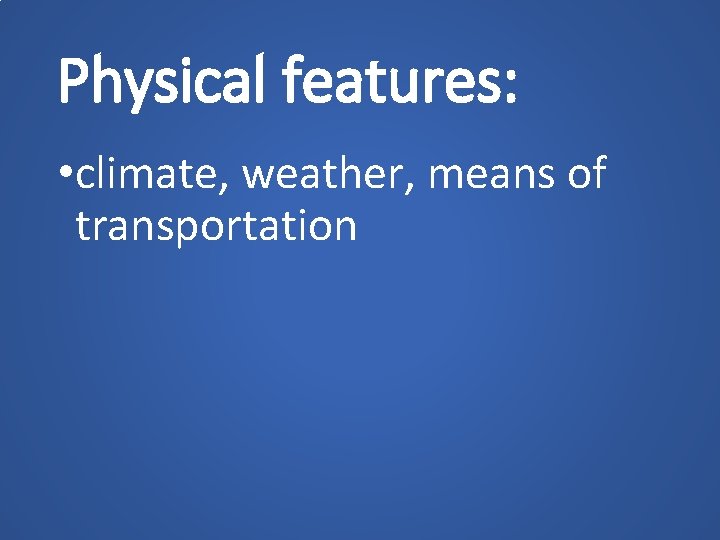 Physical features:

•climate, weather, means of transportation